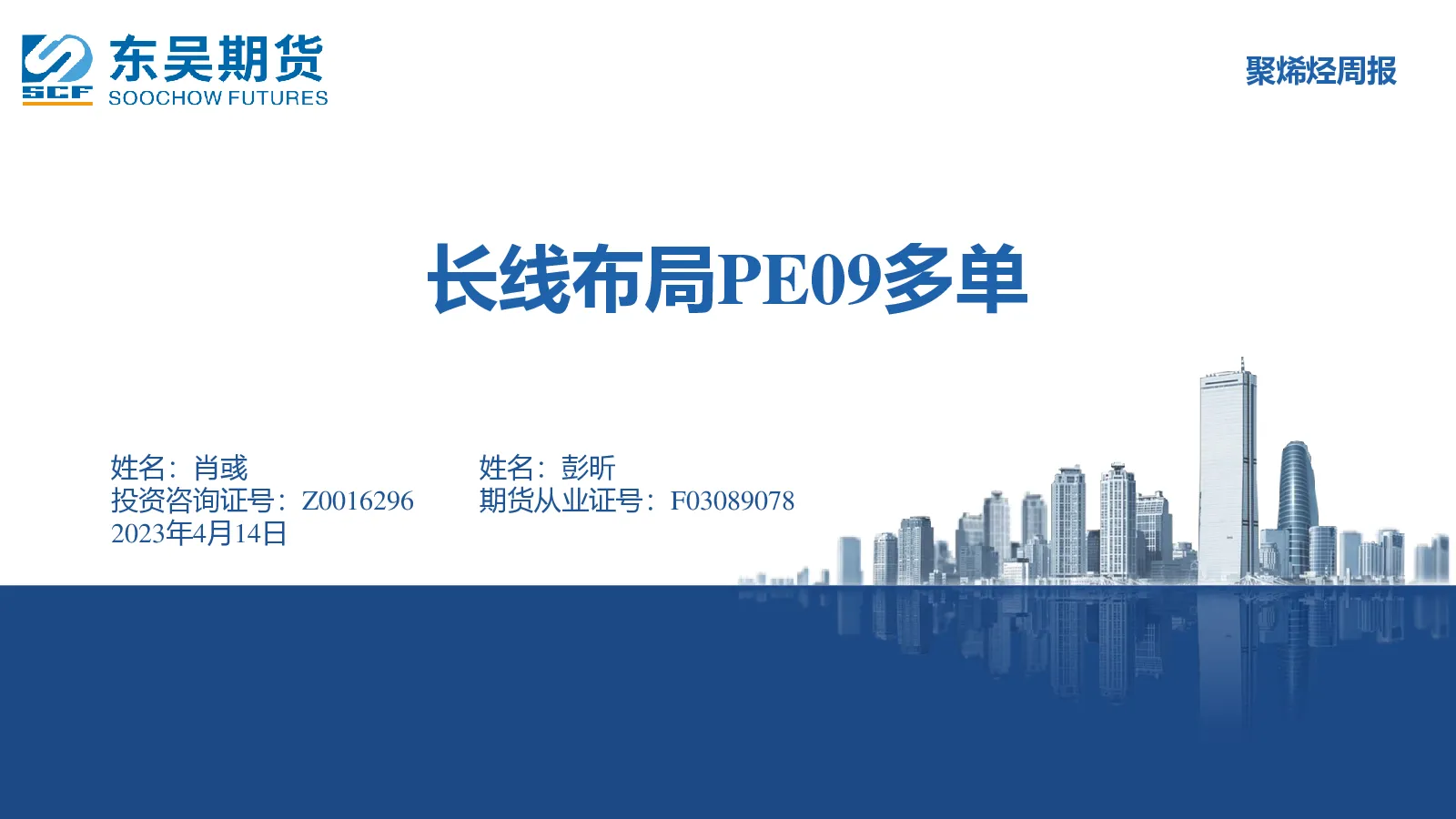 SCF 东吴期货 SOOCHOW FUTURES

聚烯烃周报

长线布局PE09多单

姓名：肖彧
投资咨询证号：Z0016296
2023年4月14日

姓名：彭昕
期货从业证号：F03089078